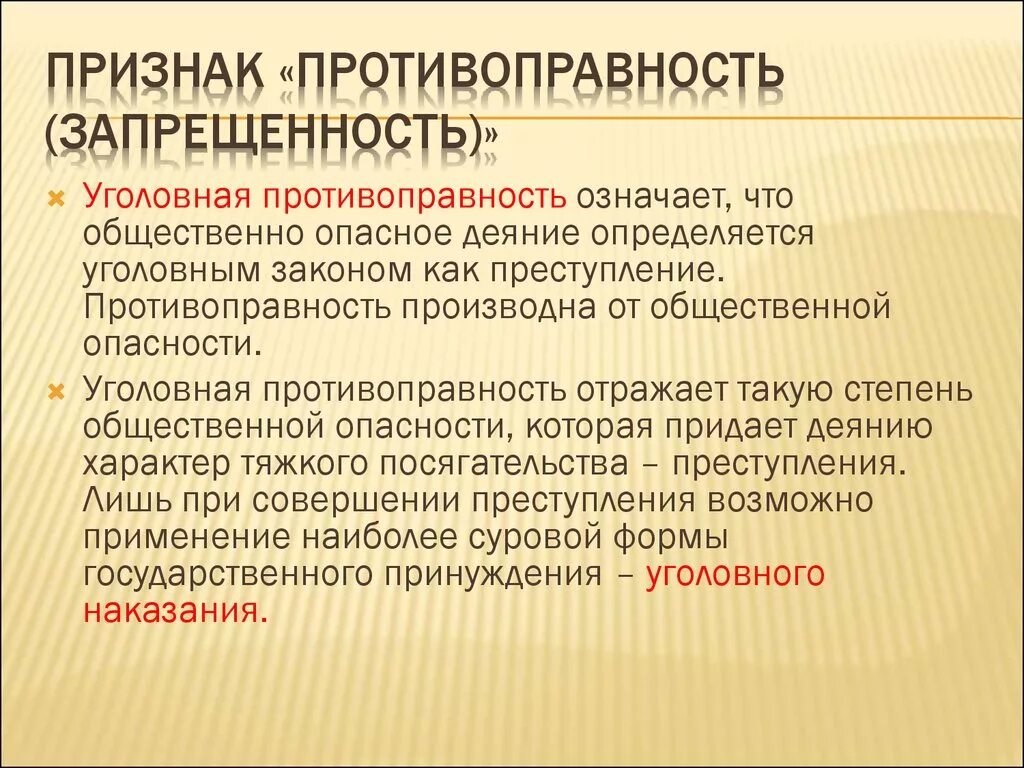 ПРИЗНАК «ПРОТИВОПРАВНОСТЬ (ЗАПРЕЩЕННОСТЬ)»

Уголовная противоправность означает, что общественно опасное деяние определяется уголовным законом как преступление. Противоправность производна от общественной опасности.

Уголовная противоправность отражает такую степень общественной опасности, которая придает деянию характер тяжкого посягательства – преступления. Лишь при совершении преступления возможно применение наиболее суровой формы государственного принуждения – уголовного наказания.